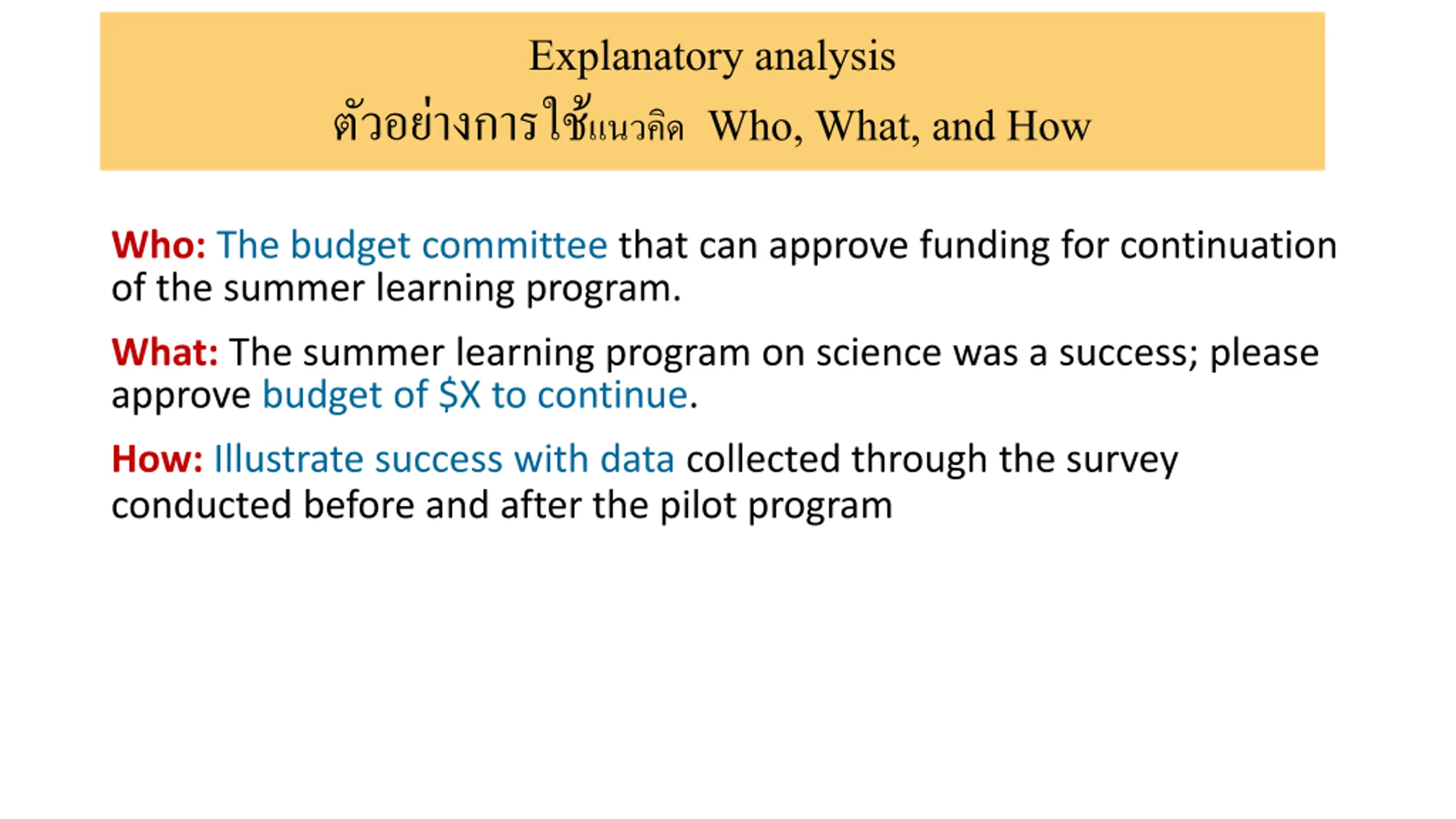 Explanatory analysis
ตัวอย่างการใช้แนวคิด Who, What, and How

Who: The budget committee that can approve funding for continuation of the summer learning program.

What: The summer learning program on science was a success; please approve budget of \$X to continue.

How: Illustrate success with data collected through the survey conducted before and after the pilot program